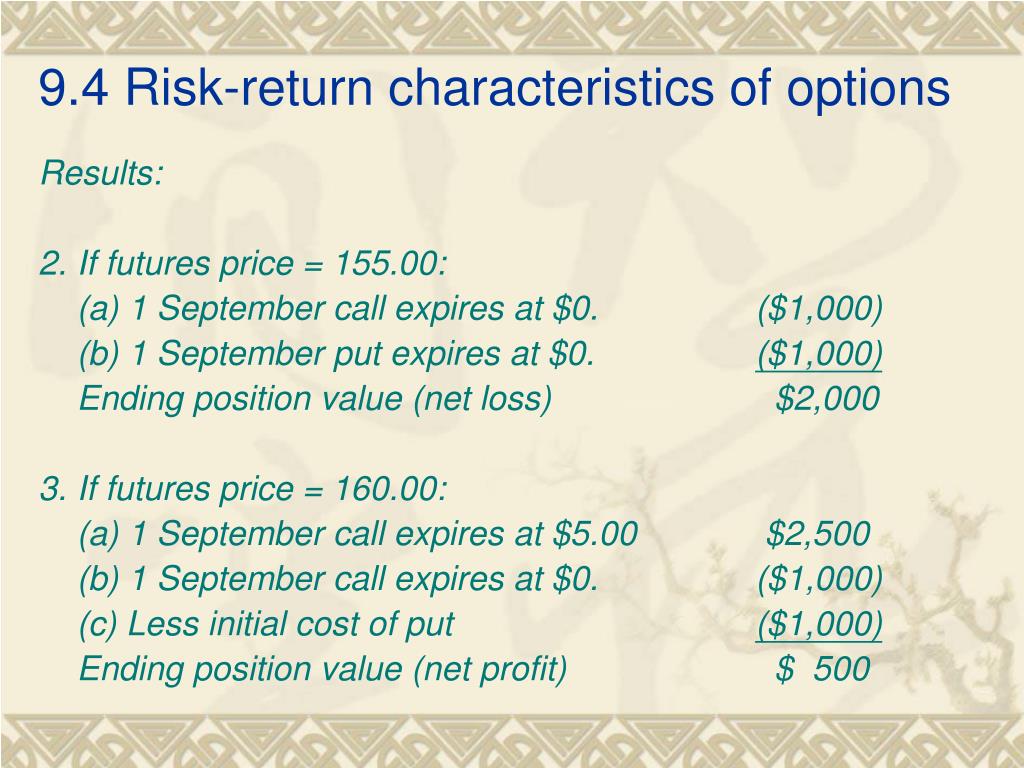 9.4 Risk-return characteristics of options

Results:

2. If futures price = 155.00:

(a) 1 September call expires at \$0. (\$1,000)

(b) 1 September put expires at \$0. (\$1,000)

Ending position value (net loss) \$2,000

3. If futures price = 160.00:

(a) 1 September call expires at \$5.00 \$2,500

(b) 1 September call expires at \$0. (\$1,000)

(c) Less initial cost of put (\$1,000)

Ending position value (net profit) \$ 500